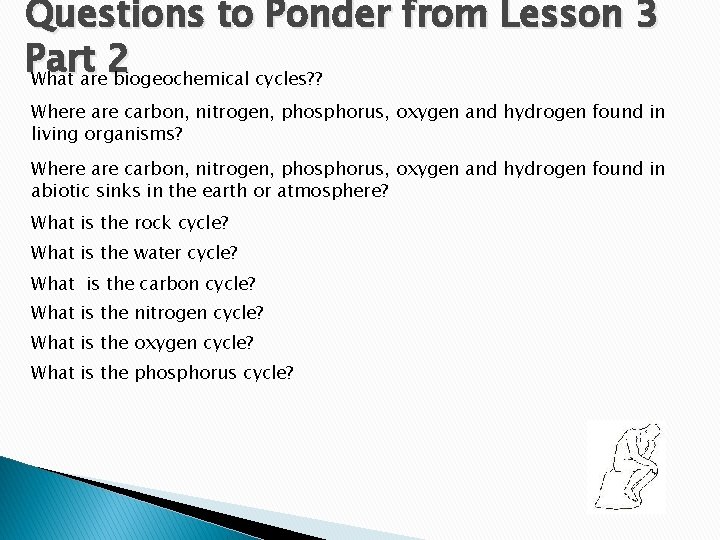 Questions to Ponder from Lesson 3 Part 2

What are biogeochemical cycles??

Where are carbon, nitrogen, phosphorus, oxygen and hydrogen found in living organisms?

Where are carbon, nitrogen, phosphorus, oxygen and hydrogen found in abiotic sinks in the earth or atmosphere?

What is the rock cycle?

What is the water cycle?

What  is the carbon cycle?

What is the nitrogen cycle?

What is the oxygen cycle?

What is the phosphorus cycle?